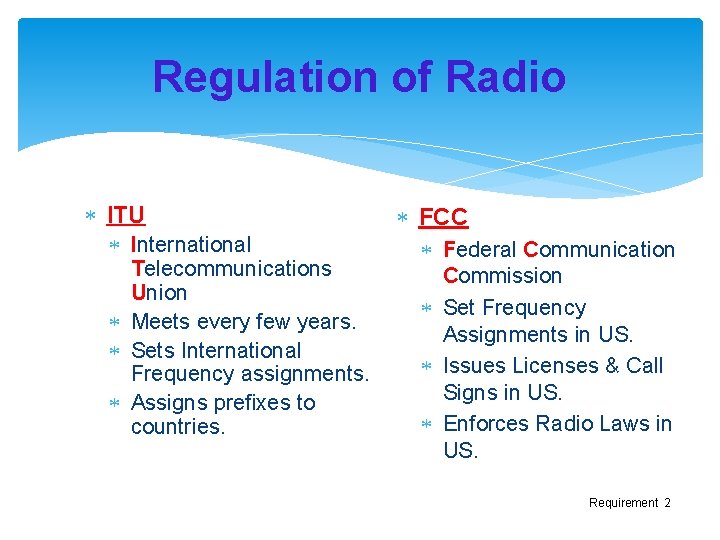 Regulation of Radio

* ITU
  * International Telecommunications Union
  * Meets every few years.
  * Sets International Frequency assignments.
  * Assigns prefixes to countries.

* FCC
  * Federal Communication Commission
  * Set Frequency Assignments in US.
  * Issues Licenses & Call Signs in US.
  * Enforces Radio Laws in US.

Requirement 2